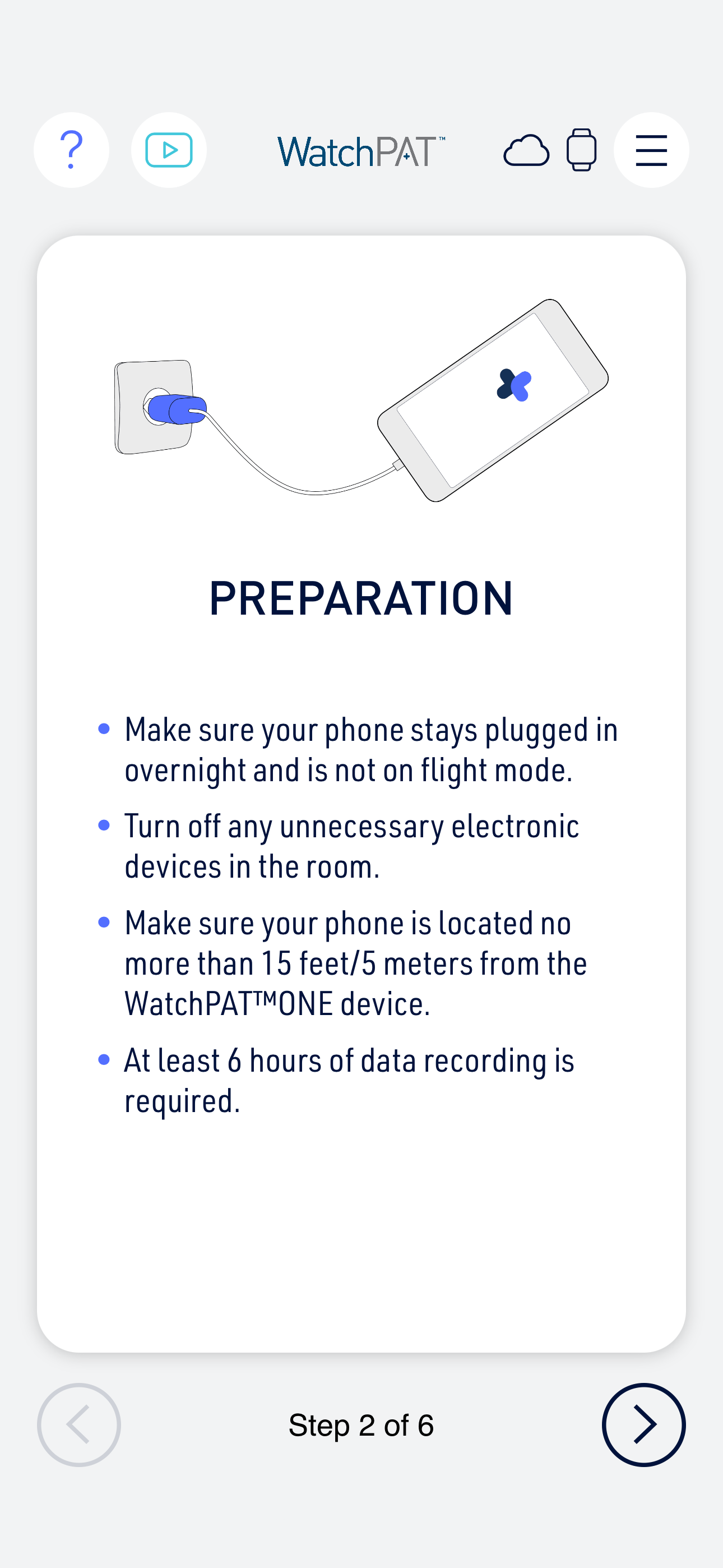 ?

WatchPAT™

PREPARATION

• Make sure your phone stays plugged in overnight and is not on flight mode.

• Turn off any unnecessary electronic devices in the room.

• Make sure your phone is located no more than 15 feet/5 meters from the WatchPAT™ONE device.

• At least 6 hours of data recording is required.

Step 2 of 6